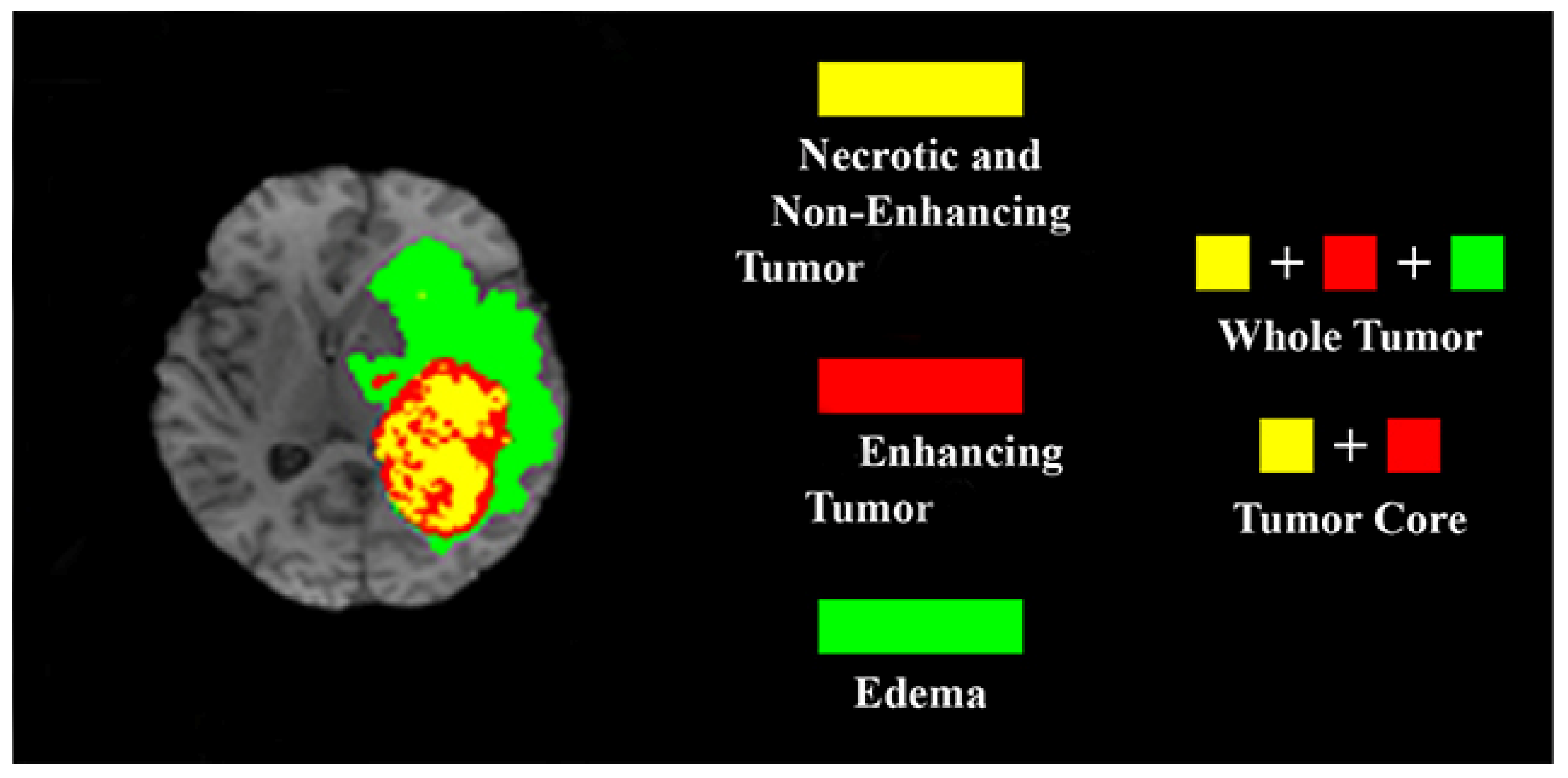 Necrotic and Non-Enhancing Tumor

Enhancing Tumor

Edema

+ +

Whole Tumor

+

Tumor Core